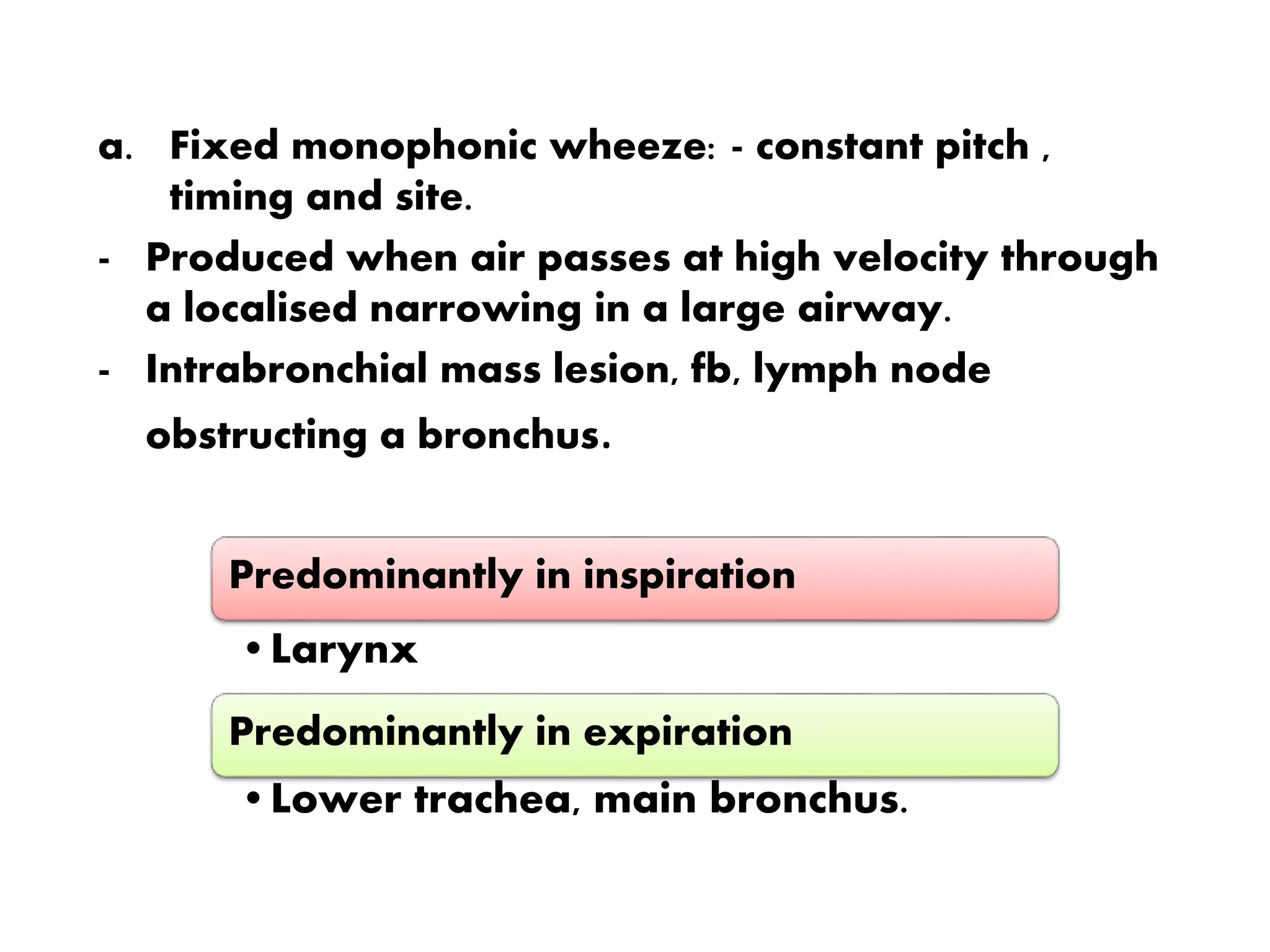 a. Fixed monophonic wheeze: - constant pitch , timing and site.

- Produced when air passes at high velocity through a localised narrowing in a large airway.

- Intrabronchial mass lesion, fb, lymph node obstructing a bronchus.

Predominantly in inspiration

• Larynx

Predominantly in expiration

• Lower trachea, main bronchus.